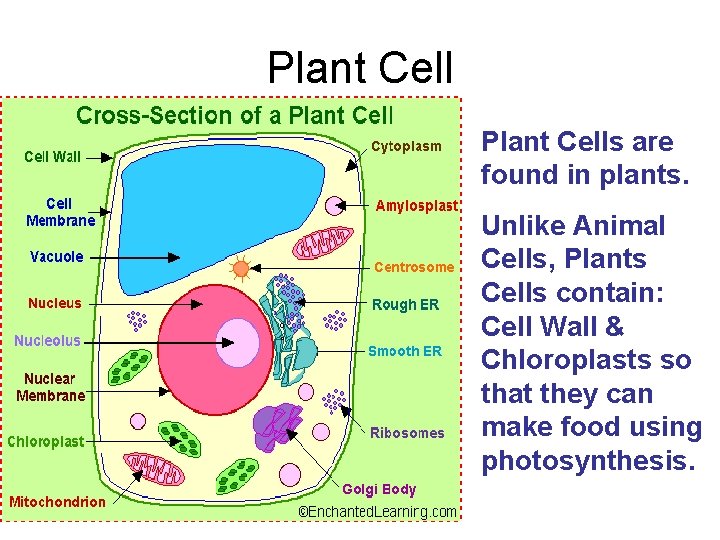 Plant Cell

Cross-Section of a Plant Cell

Cell Wall
Cell Membrane
Vacuole
Nucleus
Nucleolus
Nuclear Membrane
Chloroplast
Mitochondrion
Cytoplasm
Amylosplast
Centrosome
Rough ER
Smooth ER
Ribosomes
Golgi Body
©EnchantedLearning.com

Plant Cells are found in plants.

Unlike Animal Cells, Plants Cells contain: Cell Wall & Chloroplasts so that they can make food using photosynthesis.